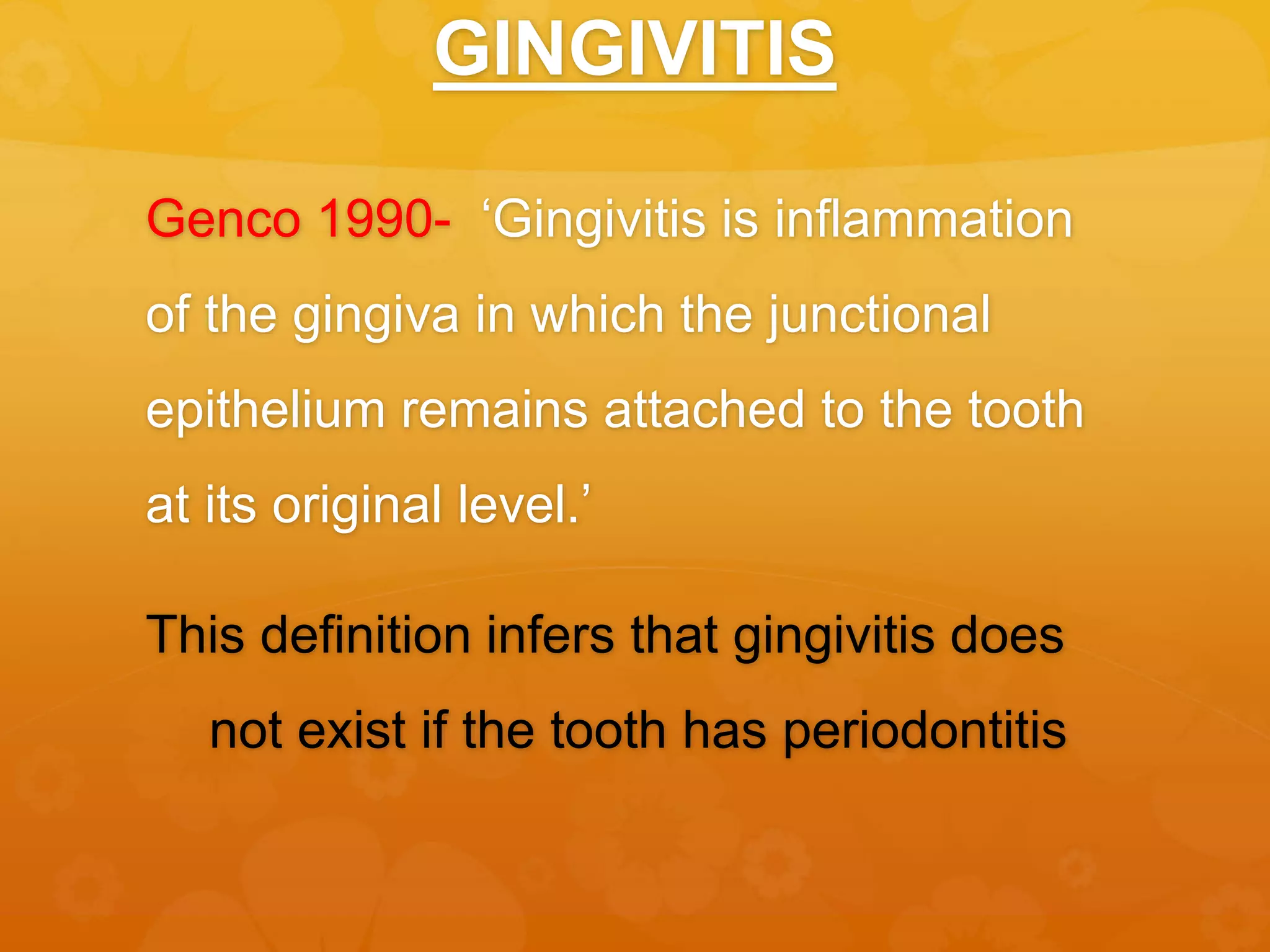 GINGIVITIS

Genco 1990- ‘Gingivitis is inflammation of the gingiva in which the junctional epithelium remains attached to the tooth at its original level.’

This definition infers that gingivitis does not exist if the tooth has periodontitis